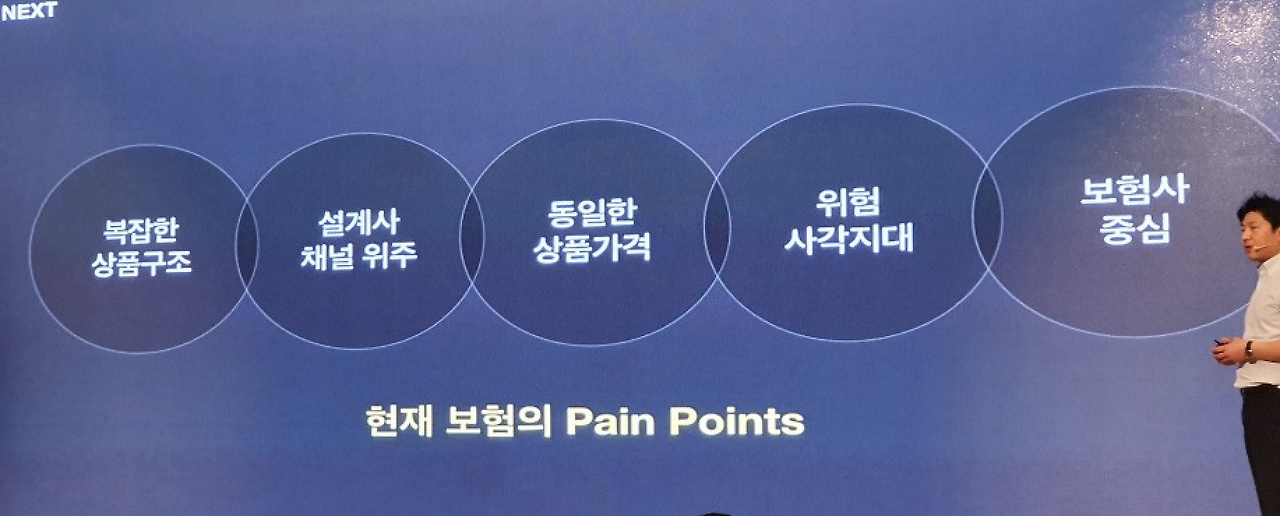 NEXT

복잡한 상품구조

설계사 채널 위주

동일한 상품가격

위험 사각지대

보험사 중심

현재 보험의 Pain Points